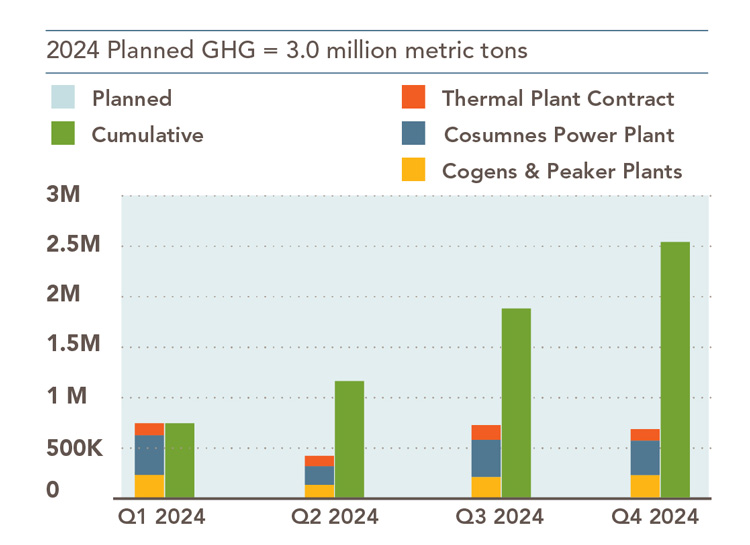 2024 Planned GHG = 3.0 million metric tons

Planned
Cumulative
Thermal Plant Contract
Cosumnes Power Plant
Cogens & Peaker Plants

3M
2.5M
2M
1.5M
1 M
500K
0

Q1 2024
Q2 2024
Q3 2024
Q4 2024